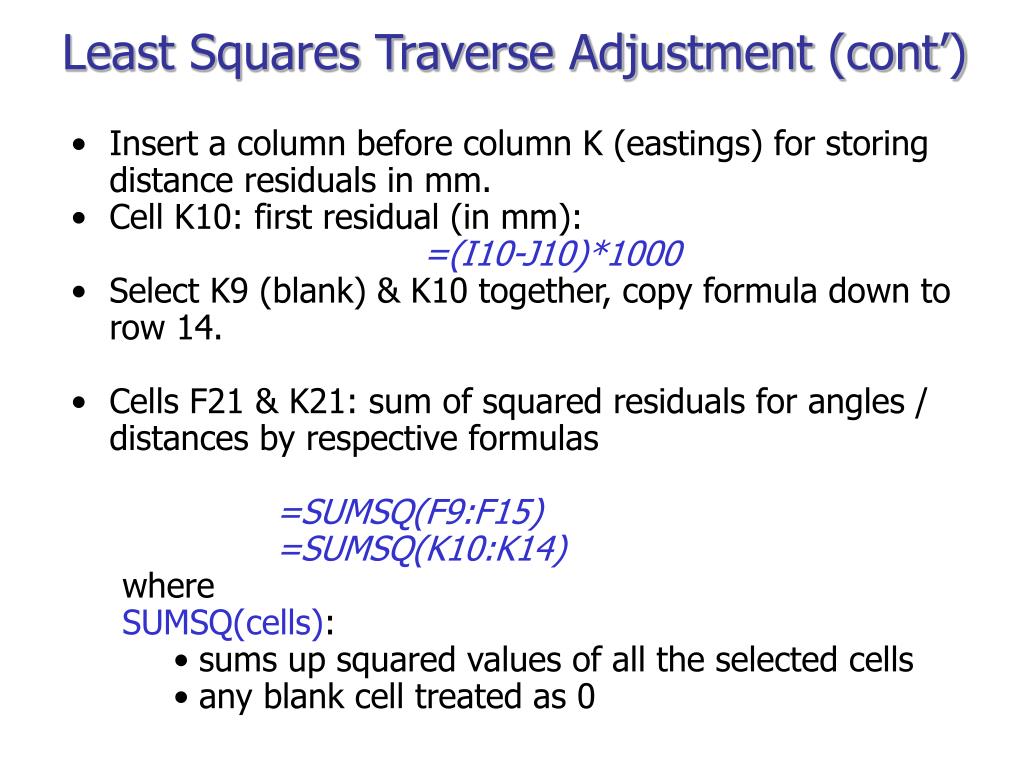 Least Squares Traverse Adjustment (cont’)

• Insert a column before column K (eastings) for storing distance residuals in mm.
• Cell K10: first residual (in mm):
=(I10-J10)*1000
• Select K9 (blank) & K10 together, copy formula down to row 14.

• Cells F21 & K21: sum of squared residuals for angles / distances by respective formulas

=SUMSQ(F9:F15)
=SUMSQ(K10:K14)
where
SUMSQ(cells):
• sums up squared values of all the selected cells
• any blank cell treated as 0